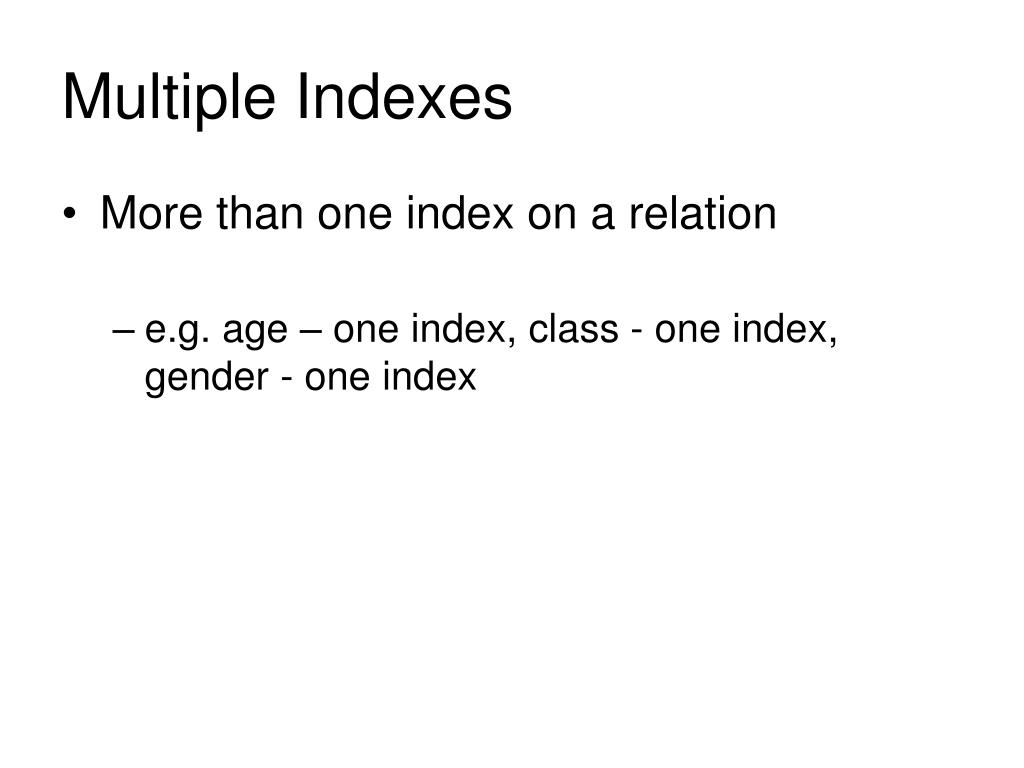 Multiple Indexes

• More than one index on a relation

– e.g. age – one index, class - one index, gender - one index